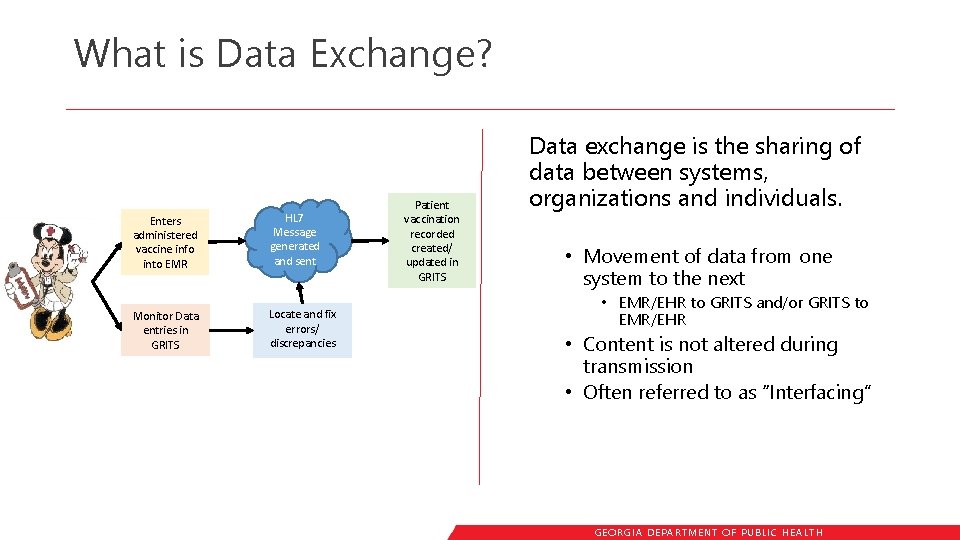 What is Data Exchange?

Enters administered vaccine info into EMR

HL7 Message generated and sent

Patient vaccination recorded created/ updated in GRITS

Monitor Data entries in GRITS

Locate and fix errors/ discrepancies

Data exchange is the sharing of data between systems, organizations and individuals.

• Movement of data from one system to the next
 • EMR/EHR to GRITS and/or GRITS to EMR/EHR
• Content is not altered during transmission
• Often referred to as "Interfacing"

GEORGIA DEPARTMENT OF PUBLIC HEALTH